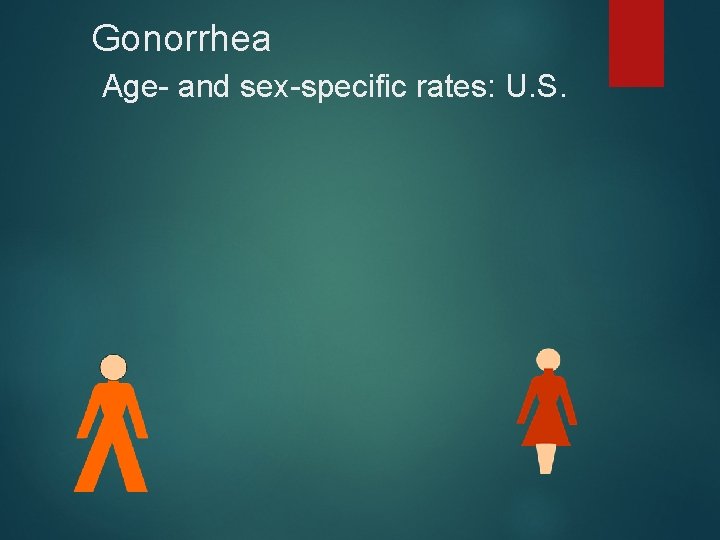 Gonorrhea

Age- and sex-specific rates: U.S.